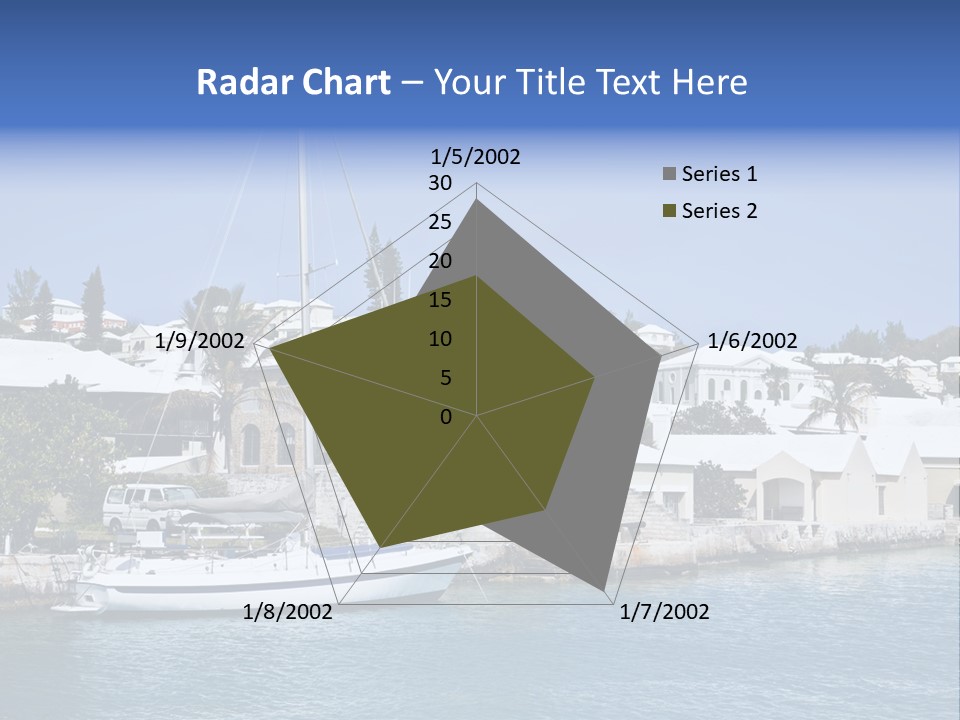 Radar Chart – Your Title Text Here

1/5/2002
30
25
20
15
10
5
0
1/6/2002
1/7/2002
1/8/2002
1/9/2002

Series 1
Series 2